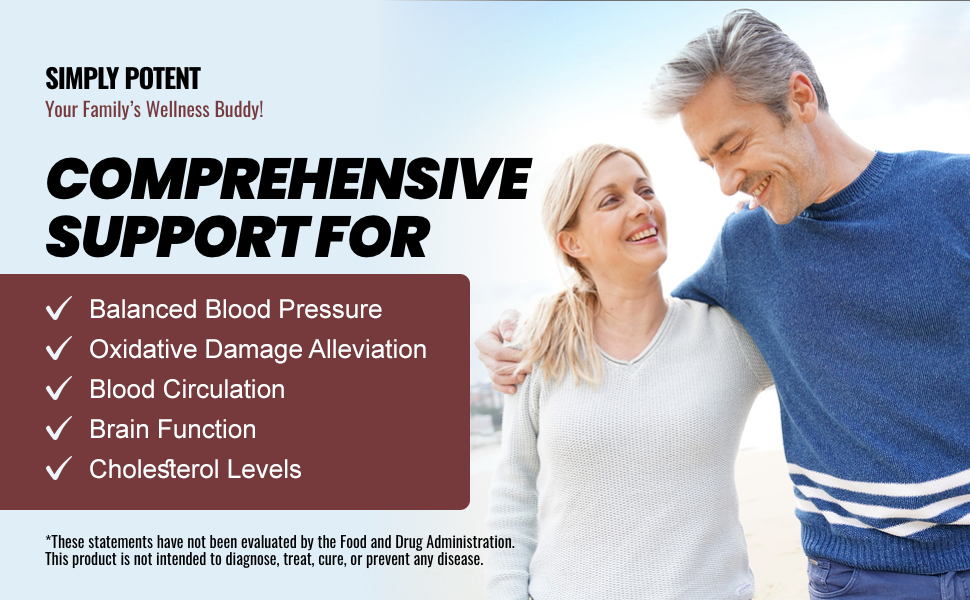 SIMPLY POTENT
Your Family's Wellness Buddy!

COMPREHENSIVE SUPPORT FOR

✓ Balanced Blood Pressure
✓ Oxidative Damage Alleviation
✓ Blood Circulation
✓ Brain Function
✓ Cholesterol Levels

*These statements have not been evaluated by the Food and Drug Administration. This product is not intended to diagnose, treat, cure, or prevent any disease.